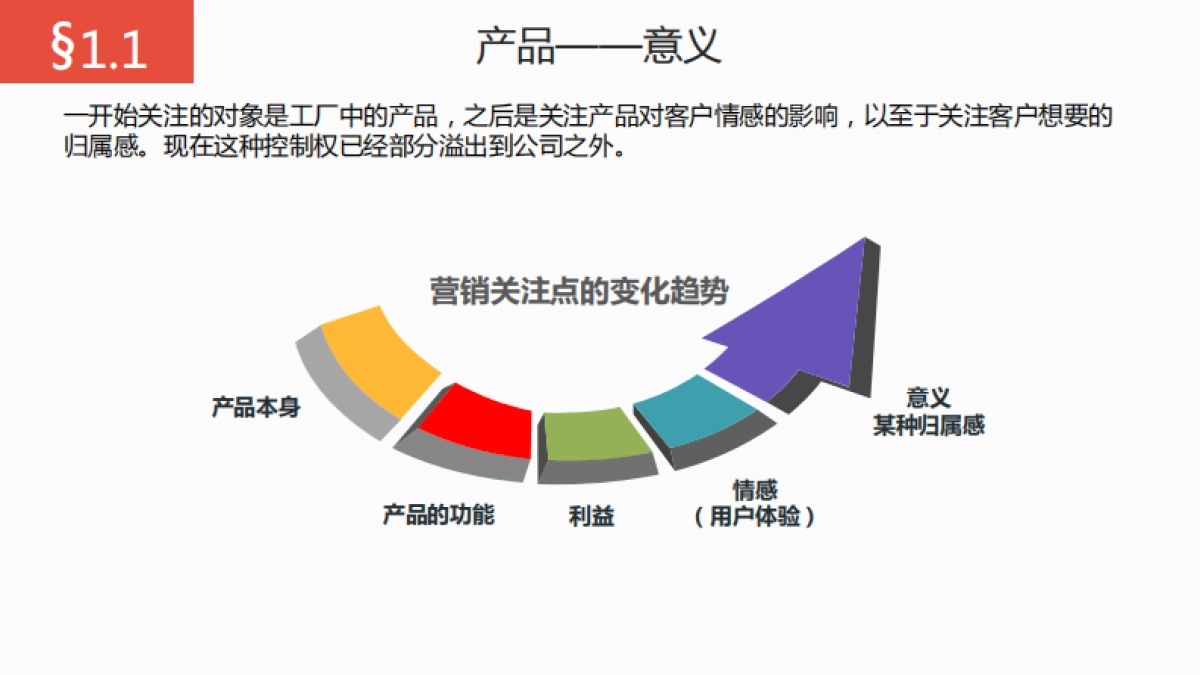 §1.1

产品——意义

一开始关注的对象是工厂中的产品，之后是关注产品对客户情感的影响，以至于关注客户想要的归属感。现在这种控制权已经部分溢出到公司之外。

营销关注点的变化趋势

产品本身

产品的功能

利益

情感
（用户体验）

意义
某种归属感